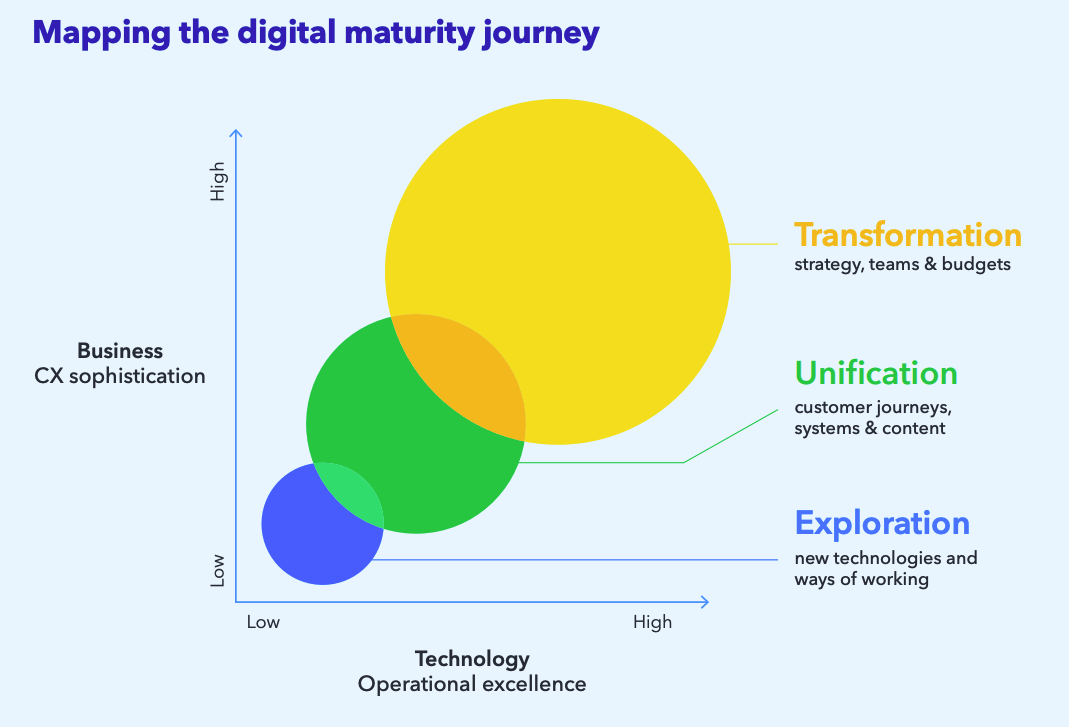 Mapping the digital maturity journey

High

Business
CX sophistication

Low

Low

High

Technology
Operational excellence

Transformation
strategy, teams & budgets

Unification
customer journeys, systems & content

Exploration
new technologies and ways of working